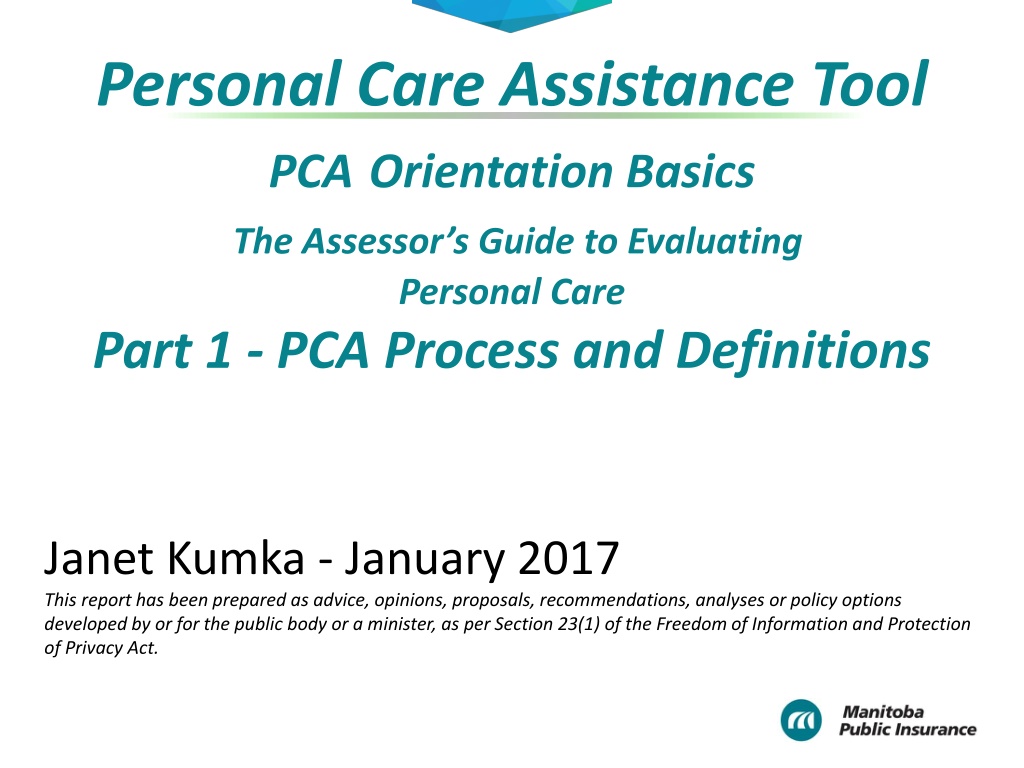 Personal Care Assistance Tool

PCA Orientation Basics

The Assessor's Guide to Evaluating Personal Care

Part 1 - PCA Process and Definitions

Janet Kumka - January 2017

This report has been prepared as advice, opinions, proposals, recommendations, analyses or policy options developed by or for the public body or a minister, as per Section 23(1) of the Freedom of Information and Protection of Privacy Act.

Manitoba Public Insurance